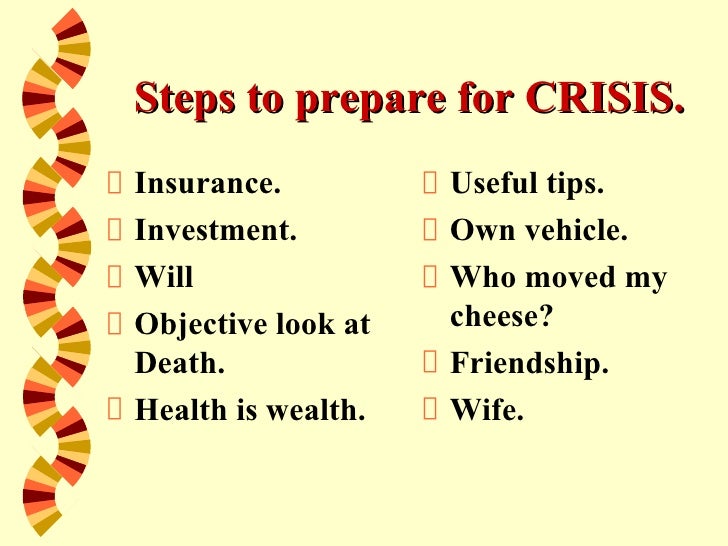 Steps to prepare for CRISIS.

- Insurance.
- Investment.
- Will
- Objective look at Death.
- Health is wealth.

- Useful tips.
- Own vehicle.
- Who moved my cheese?
- Friendship.
- Wife.